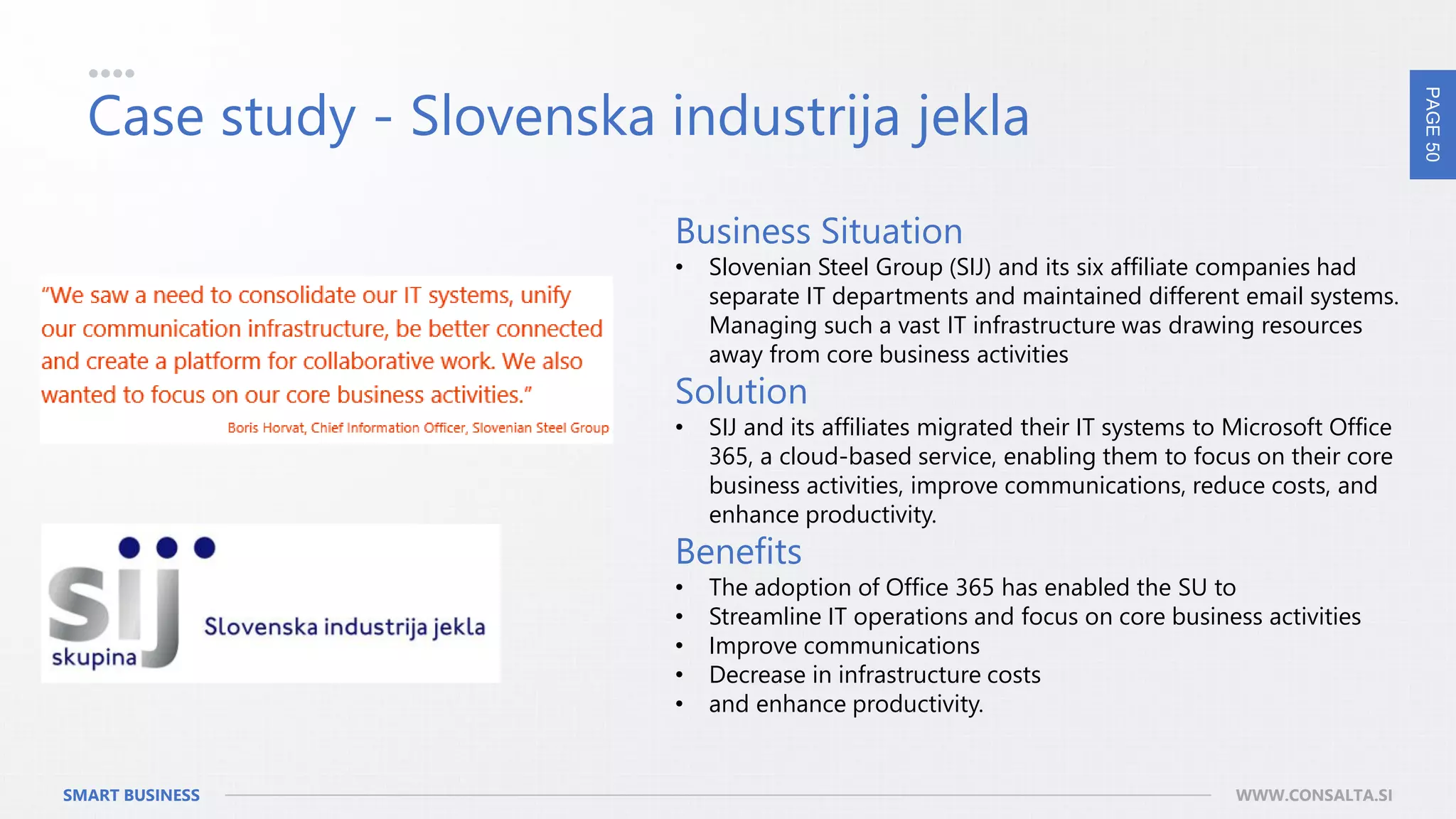 Case study - Slovenska industrija jekla

PAGE 50

"We saw a need to consolidate our IT systems, unify our communication infrastructure, be better connected and create a platform for collaborative work. We also wanted to focus on our core business activities."

Boris Horvat, Chief Information Officer, Slovenian Steel Group

sij skupina Slovenska industrija jekla

Business Situation
• Slovenian Steel Group (SIJ) and its six affiliate companies had separate IT departments and maintained different email systems. Managing such a vast IT infrastructure was drawing resources away from core business activities

Solution
• SIJ and its affiliates migrated their IT systems to Microsoft Office 365, a cloud-based service, enabling them to focus on their core business activities, improve communications, reduce costs, and enhance productivity.

Benefits
• The adoption of Office 365 has enabled the SU to
• Streamline IT operations and focus on core business activities
• Improve communications
• Decrease in infrastructure costs
• and enhance productivity.

SMART BUSINESS

WWW.CONSALTA.SI